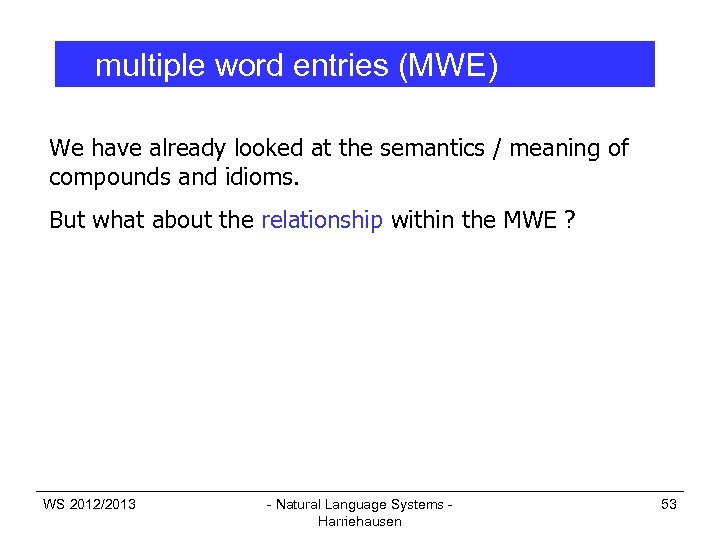 multiple word entries (MWE)

We have already looked at the semantics / meaning of compounds and idioms.

But what about the relationship within the MWE ?

WS 2012/2013

- Natural Language Systems - Harriehausen

53